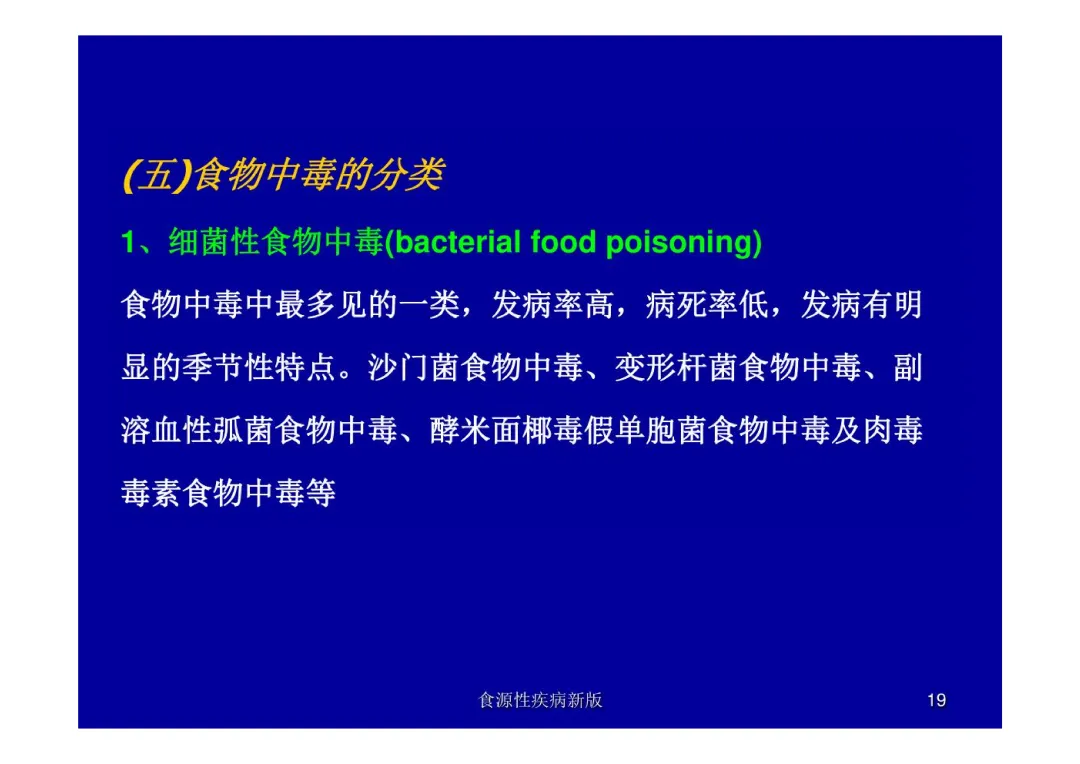 (五)食物中毒的分类

1、细菌性食物中毒(bacterial food poisoning)

食物中毒中最多见的一类，发病率高，病死率低，发病有明显的季节性特点。沙门菌食物中毒、变形杆菌食物中毒、副溶血性弧菌食物中毒、酵米面椰毒假单胞菌食物中毒及肉毒毒素食物中毒等

食源性疾病新版

19